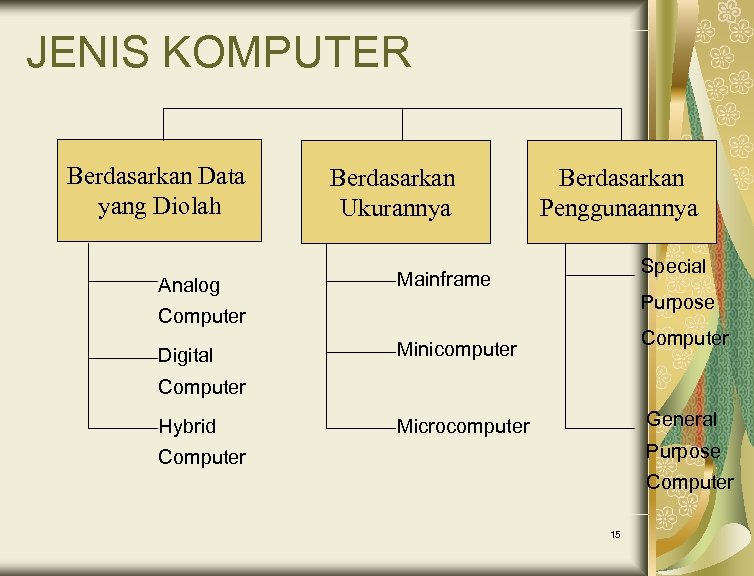 JENIS KOMPUTER

Berdasarkan Data yang Diolah

Analog Computer

Digital Computer

Hybrid Computer

Berdasarkan Ukurannya

Mainframe

Minicomputer

Microcomputer

Berdasarkan Penggunaannya

Special Purpose Computer

General Purpose Computer

15